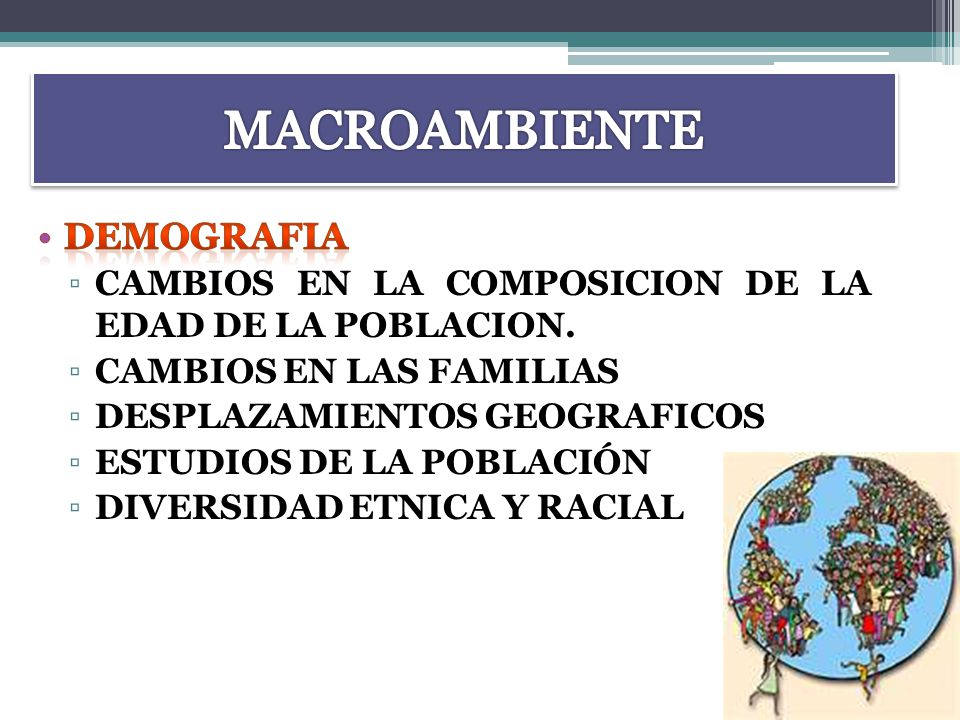 MACROAMBIENTE

• DEMOGRAFIA
▫ CAMBIOS EN LA COMPOSICION DE LA EDAD DE LA POBLACION.
▫ CAMBIOS EN LAS FAMILIAS
▫ DESPLAZAMIENTOS GEOGRAFICOS
▫ ESTUDIOS DE LA POBLACIÓN
▫ DIVERSIDAD ETNICA Y RACIAL